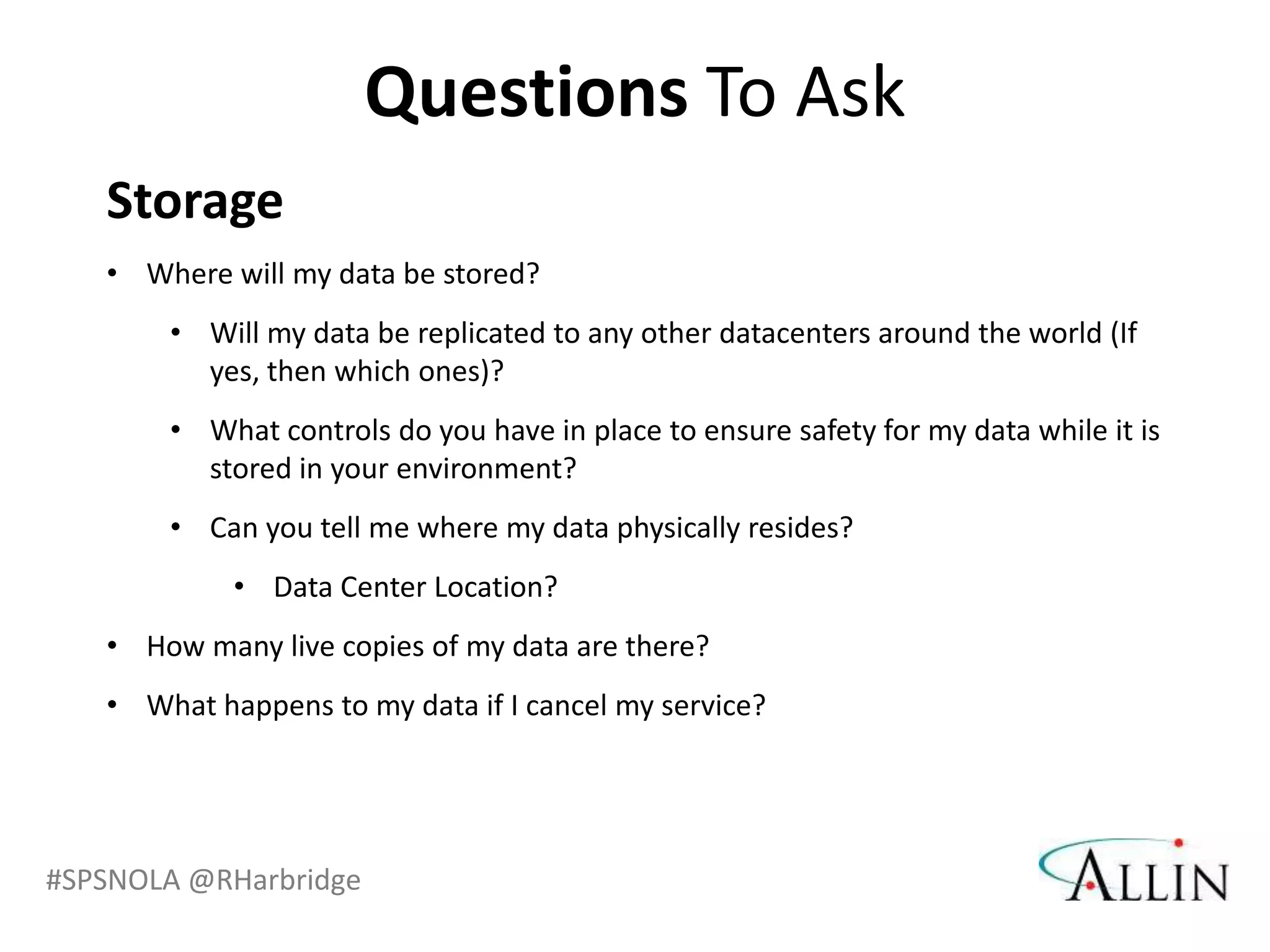 Questions To Ask

Storage

• Where will my data be stored?

• Will my data be replicated to any other datacenters around the world (If yes, then which ones)?

• What controls do you have in place to ensure safety for my data while it is stored in your environment?

• Can you tell me where my data physically resides?

• Data Center Location?

• How many live copies of my data are there?

• What happens to my data if I cancel my service?

#SPSNOLA @RHarbridge

ALLIN